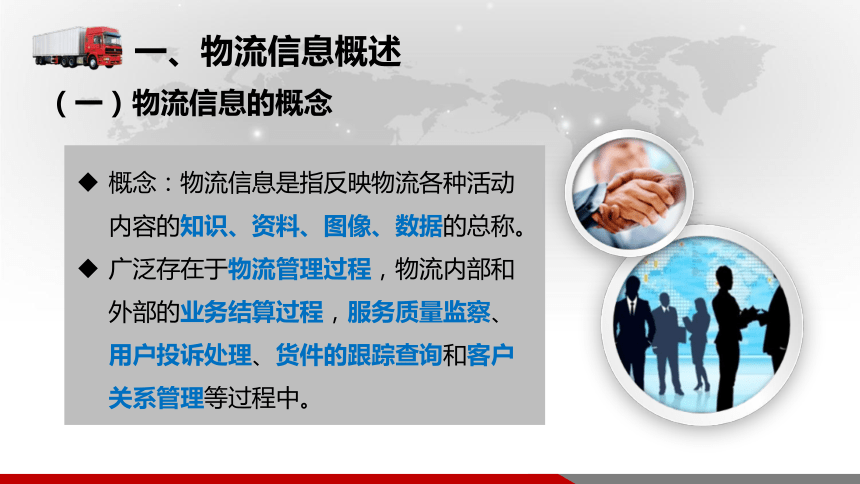 一、物流信息概述

（一）物流信息的概念

◆ 概念：物流信息是指反映物流各种活动内容的知识、资料、图像、数据的总称。

◆ 广泛存在于物流管理过程，物流内部和外部的业务结算过程，服务质量监察、用户投诉处理、货件的跟踪查询和客户关系管理等过程中。